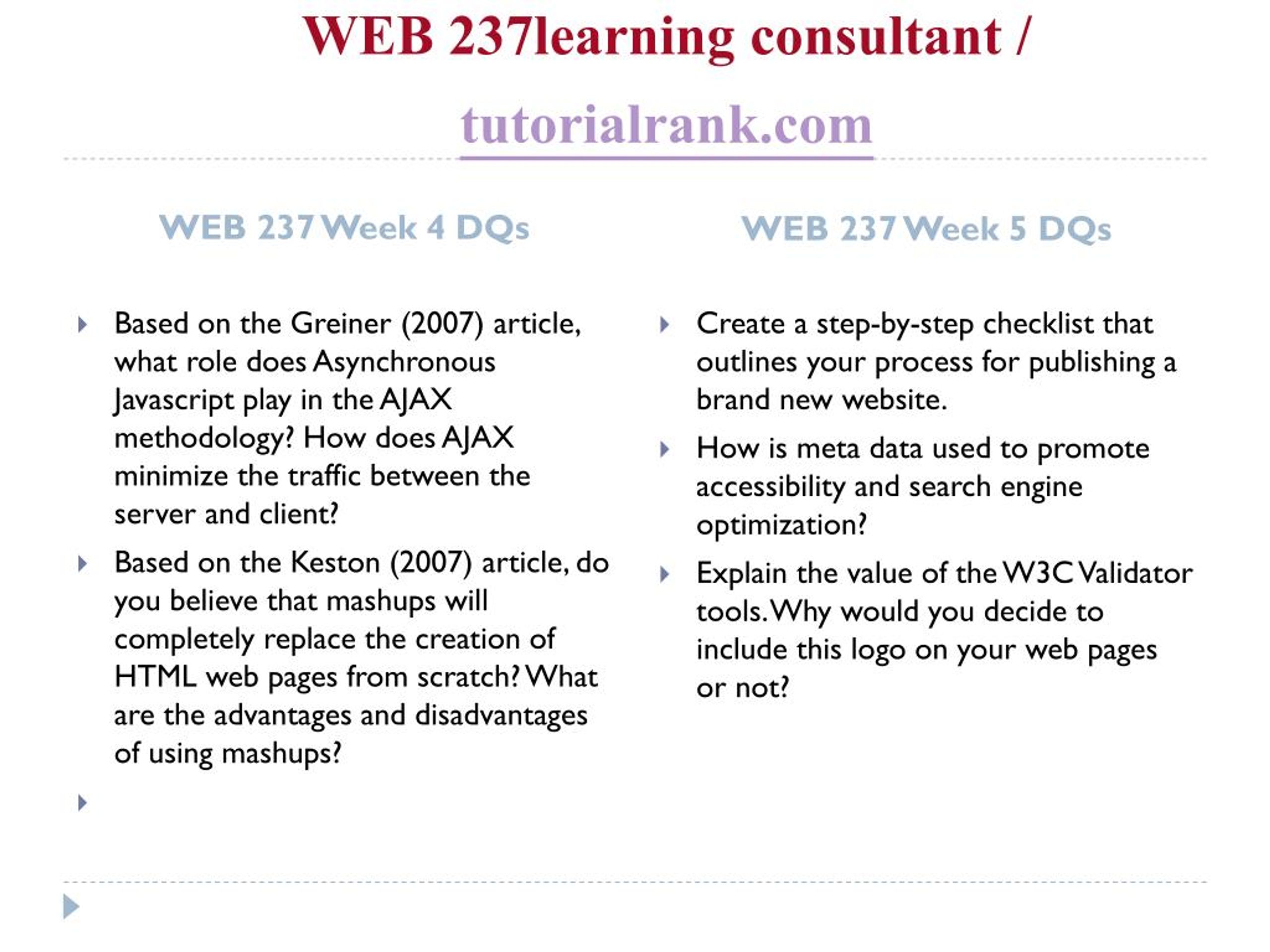 WEB 237learning consultant / tutorialrank.com

WEB 237 Week 4 DQs

Based on the Greiner (2007) article, what role does Asynchronous Javascript play in the AJAX methodology? How does AJAX minimize the traffic between the server and client?

Based on the Keston (2007) article, do you believe that mashups will completely replace the creation of HTML web pages from scratch? What are the advantages and disadvantages of using mashups?

WEB 237 Week 5 DQs

Create a step-by-step checklist that outlines your process for publishing a brand new website.

How is meta data used to promote accessibility and search engine optimization?

Explain the value of the W3C Validator tools. Why would you decide to include this logo on your web pages or not?